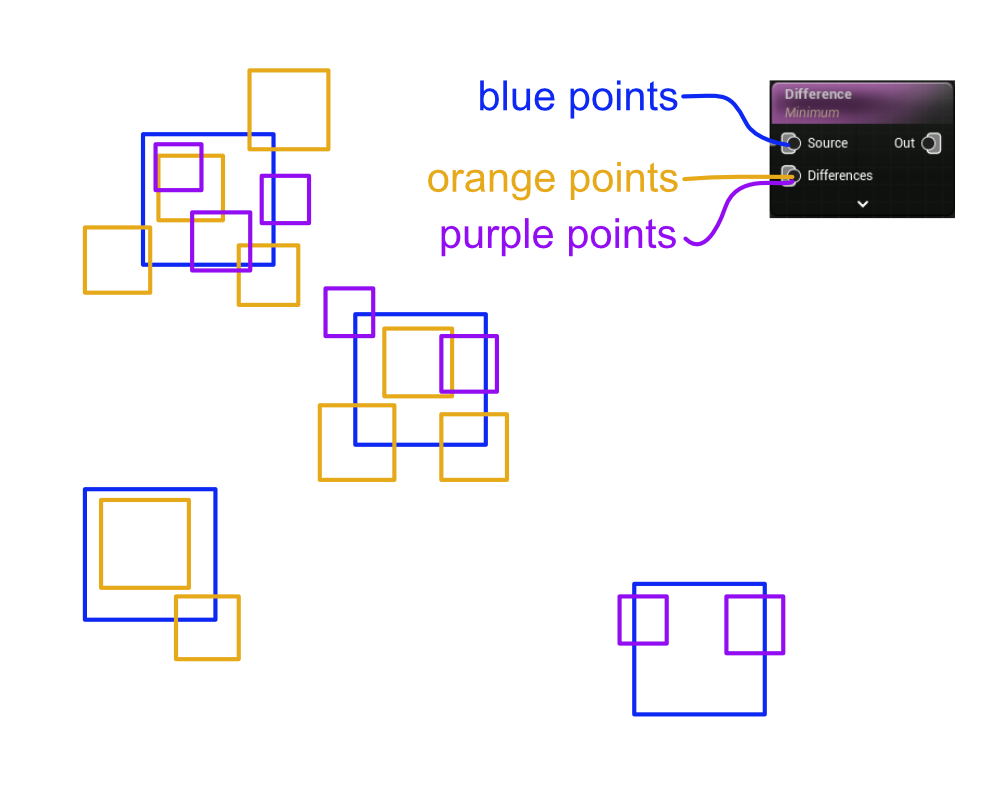 blue points
orange points
purple points

Difference
Minimum
Source
Out
Differences